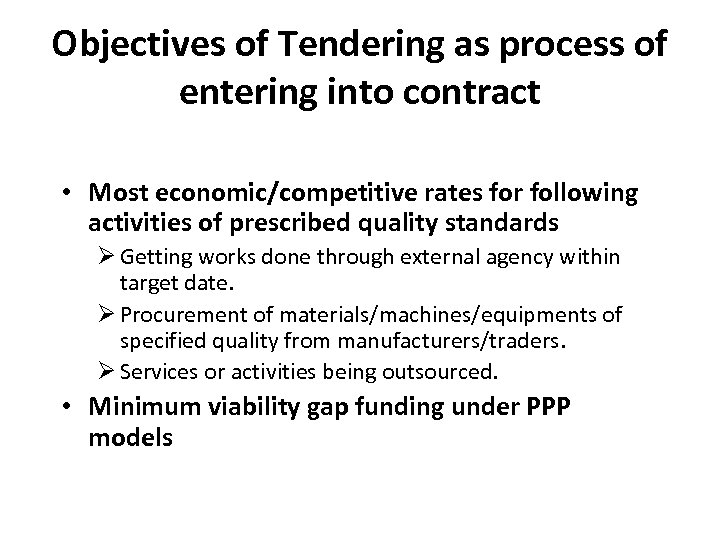 Objectives of Tendering as process of entering into contract

• Most economic/competitive rates for following activities of prescribed quality standards

➢ Getting works done through external agency within target date.

➢ Procurement of materials/machines/equipments of specified quality from manufacturers/traders.

➢ Services or activities being outsourced.

• Minimum viability gap funding under PPP models